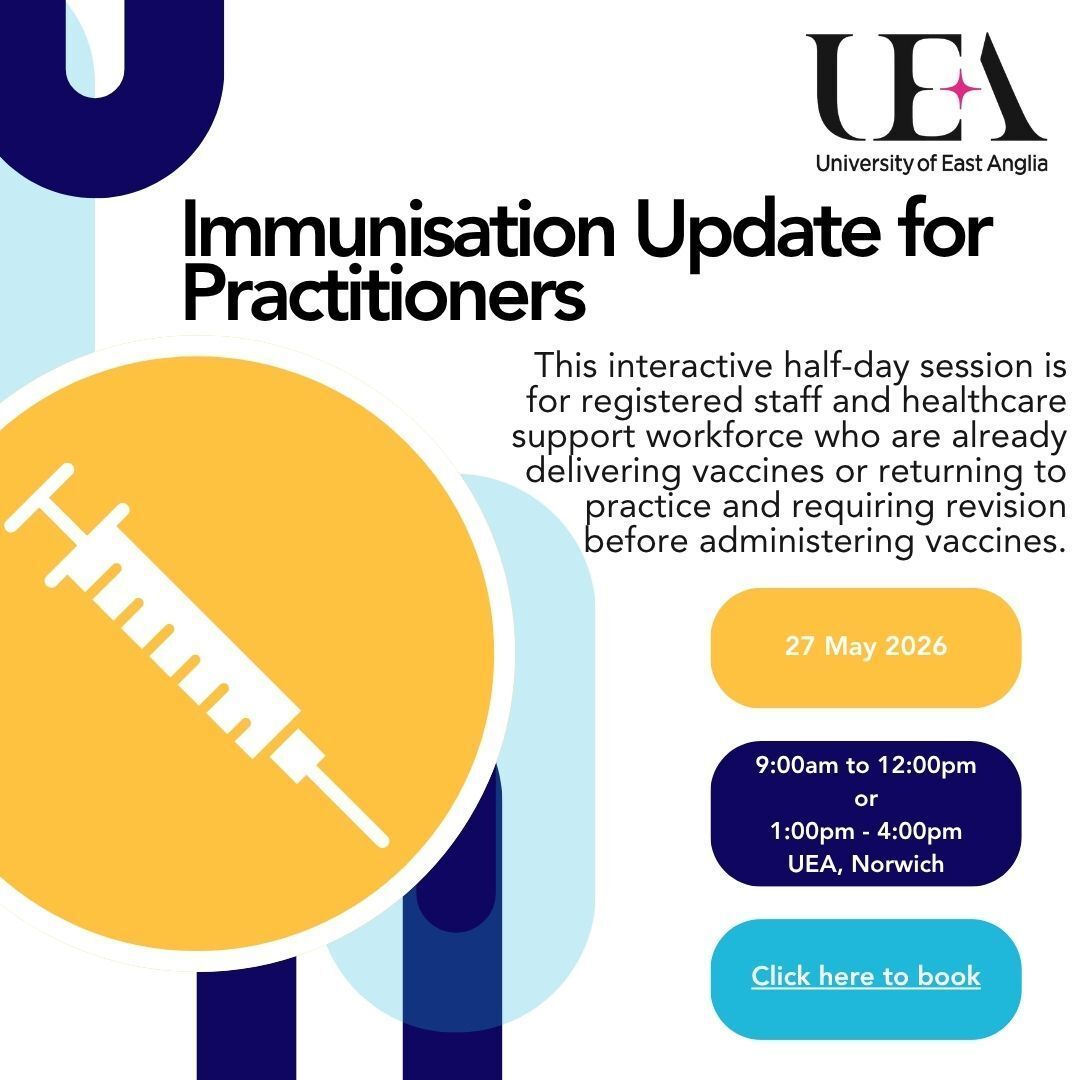 UEA
University of East Anglia

Immunisation Update for Practitioners

This interactive half-day session is for registered staff and healthcare support workforce who are already delivering vaccines or returning to practice and requiring revision before administering vaccines.

27 May 2026

9:00am to 12:00pm
or
1:00pm - 4:00pm
UEA, Norwich

Click here to book